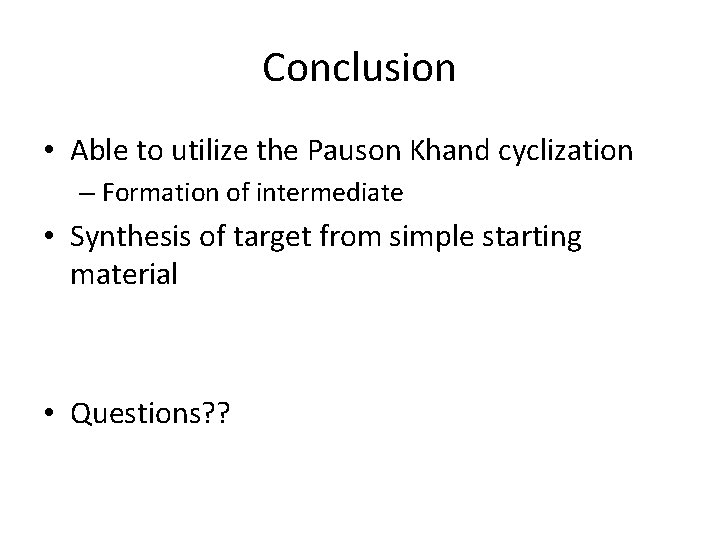 Conclusion

• Able to utilize the Pauson Khand cyclization
– Formation of intermediate

• Synthesis of target from simple starting material

• Questions??